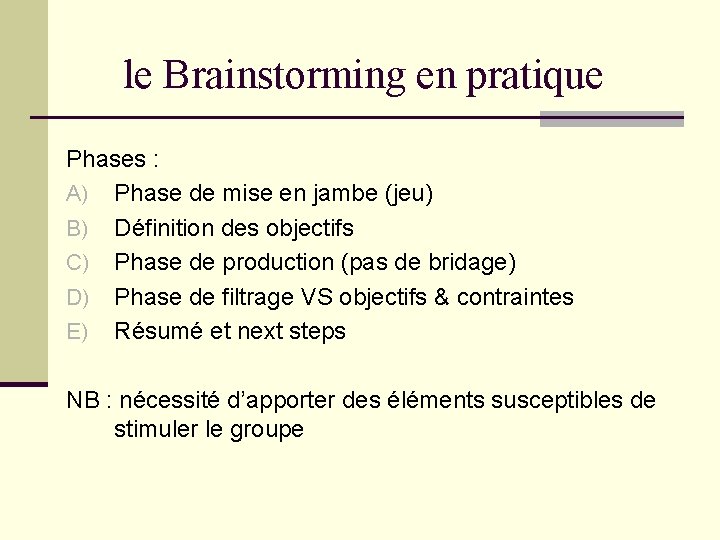 le Brainstorming en pratique

Phases :

A) Phase de mise en jambe (jeu)
B) Définition des objectifs
C) Phase de production (pas de bridage)
D) Phase de filtrage VS objectifs & contraintes
E) Résumé et next steps

NB : nécessité d'apporter des éléments susceptibles de stimuler le groupe